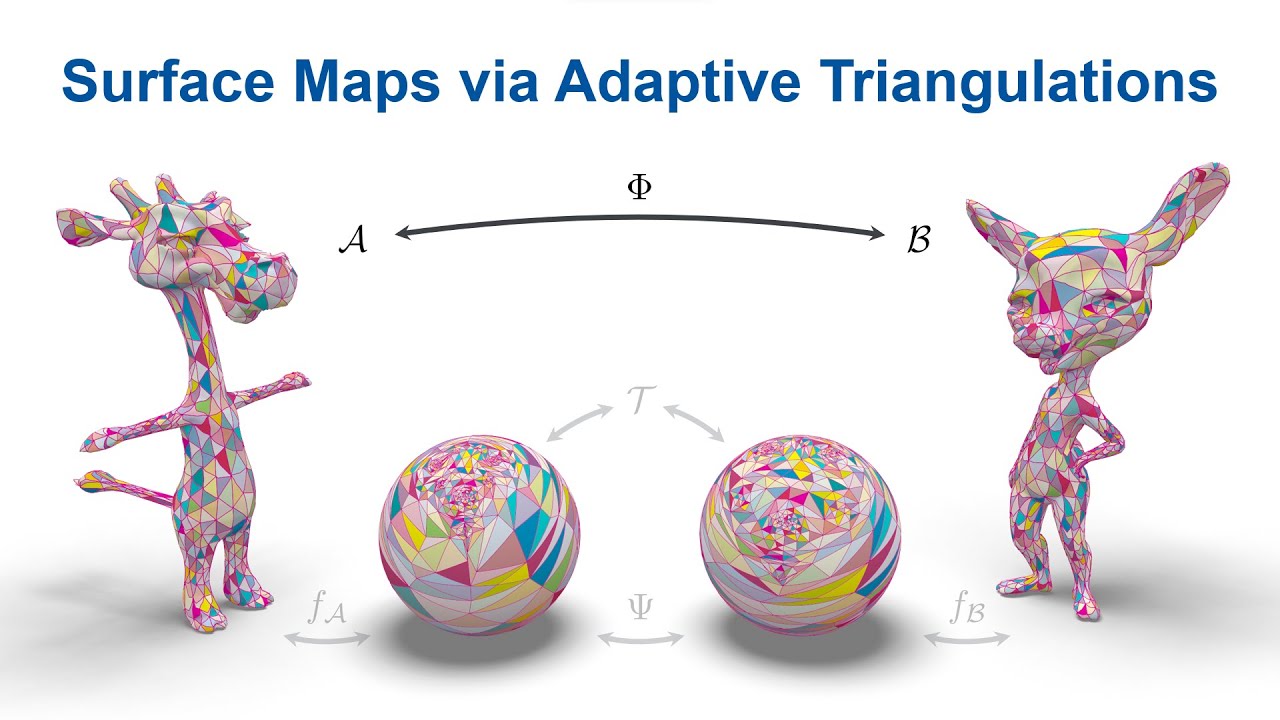 Surface Maps via Adaptive Triangulations

$\Phi$

$\mathcal{A}$

$\mathcal{B}$

$\mathcal{T}$

$f_{\mathcal{A}}$

$\Psi$

$f_{\mathcal{B}}$